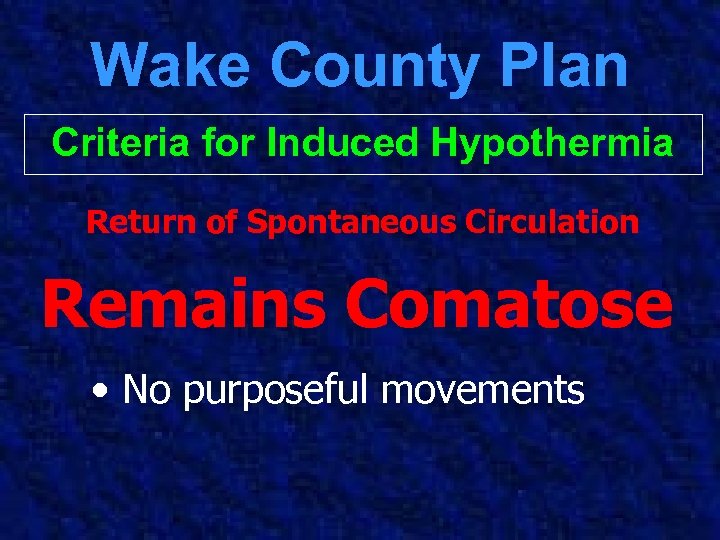 Wake County Plan

Criteria for Induced Hypothermia

Return of Spontaneous Circulation

Remains Comatose

• No purposeful movements